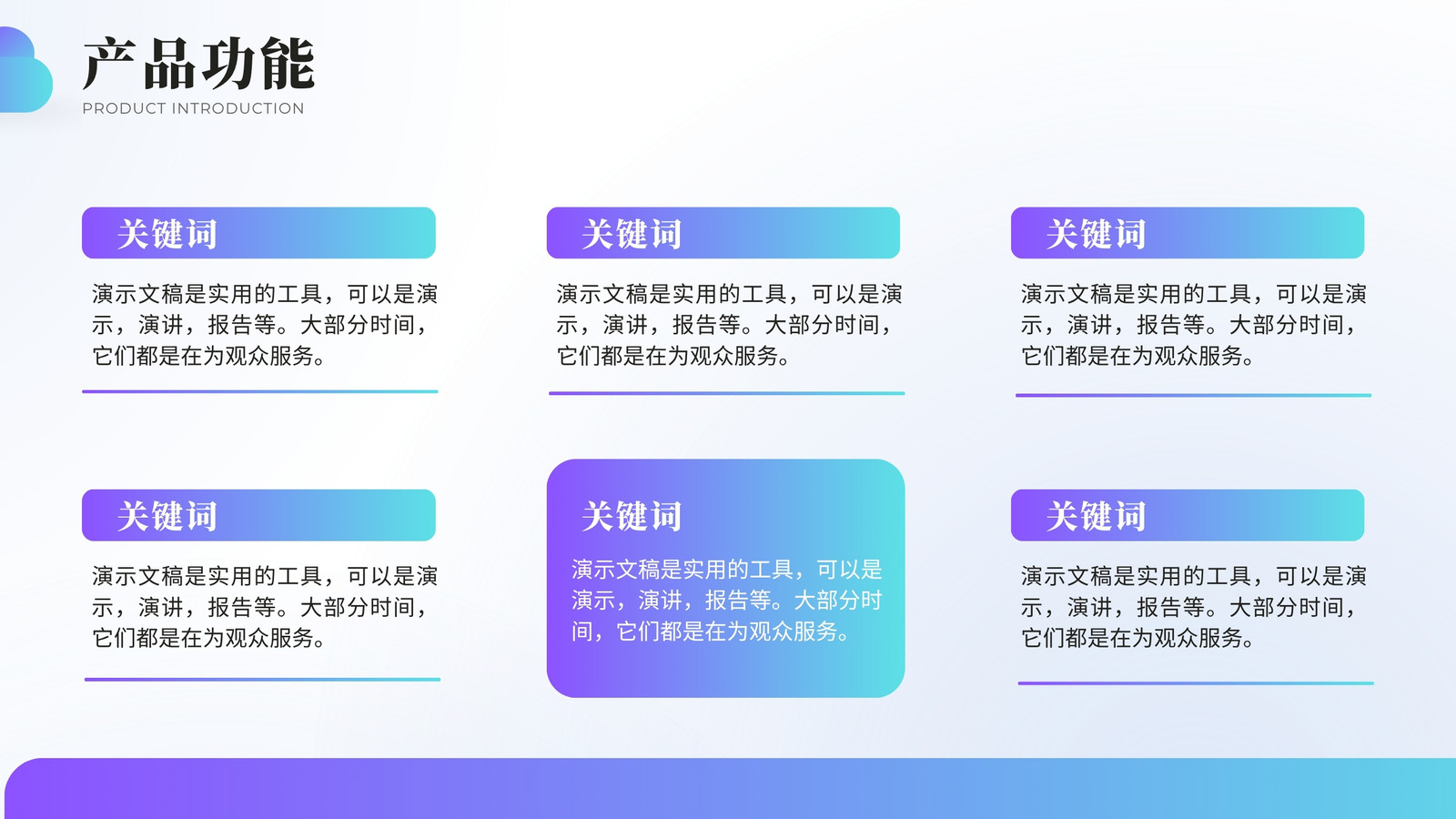 产品功能
PRODUCT INTRODUCTION

关键词
演示文稿是实用的工具，可以是演示，演讲，报告等。大部分时间，它们都是在为观众服务。

关键词
演示文稿是实用的工具，可以是演示，演讲，报告等。大部分时间，它们都是在为观众服务。

关键词
演示文稿是实用的工具，可以是演示，演讲，报告等。大部分时间，它们都是在为观众服务。

关键词
演示文稿是实用的工具，可以是演示，演讲，报告等。大部分时间，它们都是在为观众服务。

关键词
演示文稿是实用的工具，可以是演示，演讲，报告等。大部分时间，它们都是在为观众服务。

关键词
演示文稿是实用的工具，可以是演示，演讲，报告等。大部分时间，它们都是在为观众服务。